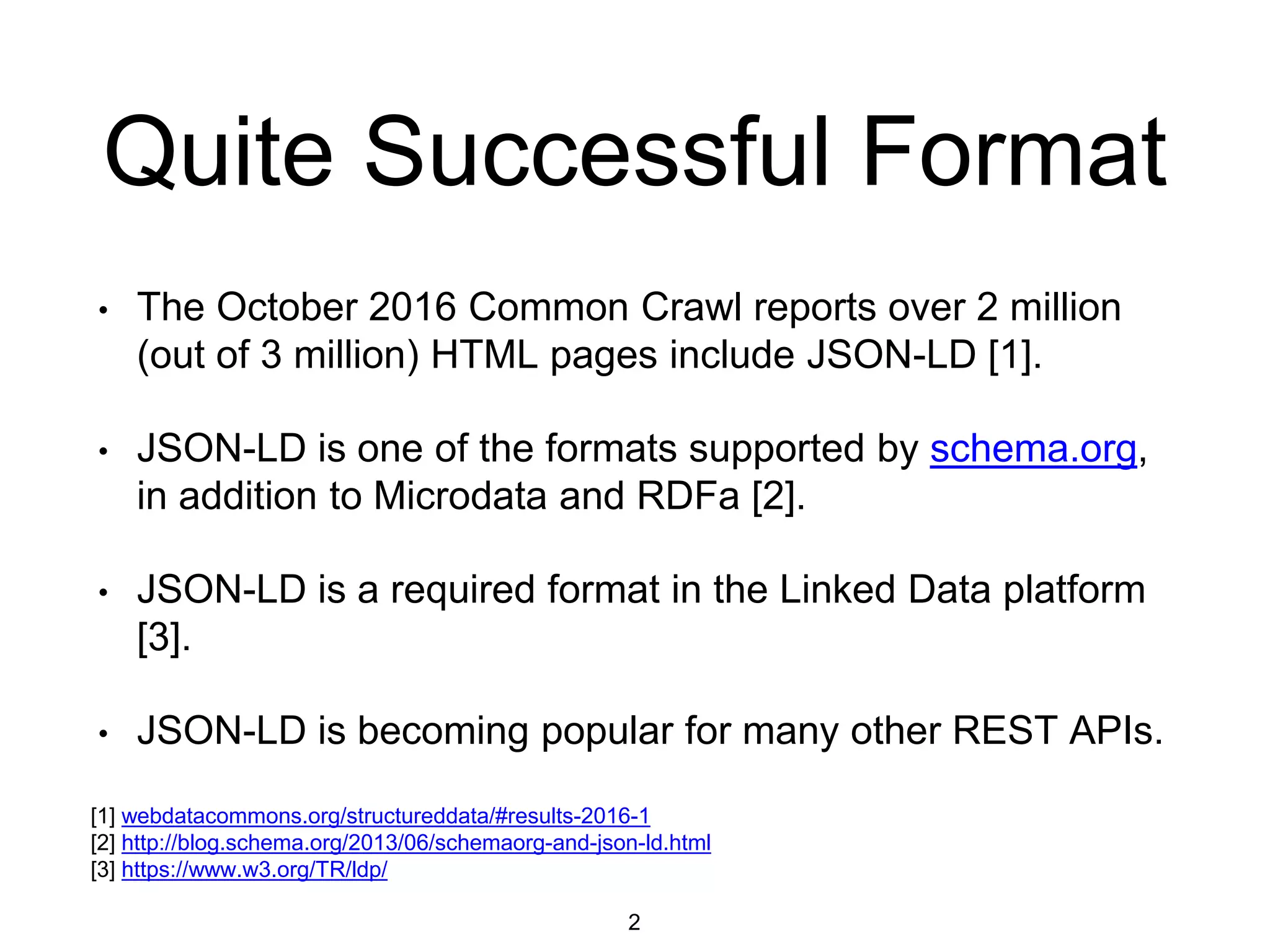 Quite Successful Format

• The October 2016 Common Crawl reports over 2 million (out of 3 million) HTML pages include JSON-LD [1].

• JSON-LD is one of the formats supported by schema.org, in addition to Microdata and RDFa [2].

• JSON-LD is a required format in the Linked Data platform [3].

• JSON-LD is becoming popular for many other REST APIs.

[1] webdatacommons.org/structureddata/#results-2016-1
[2] http://blog.schema.org/2013/06/schemaorg-and-json-ld.html
[3] https://www.w3.org/TR/ldp/

2